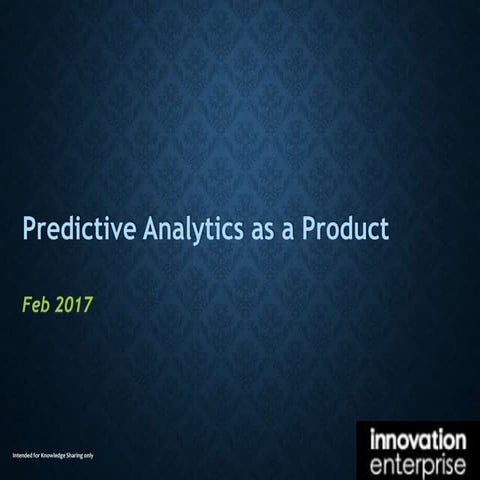 Predictive Analytics as a Product

Feb 2017

Intended for Knowledge Sharing only

innovation
enterprise